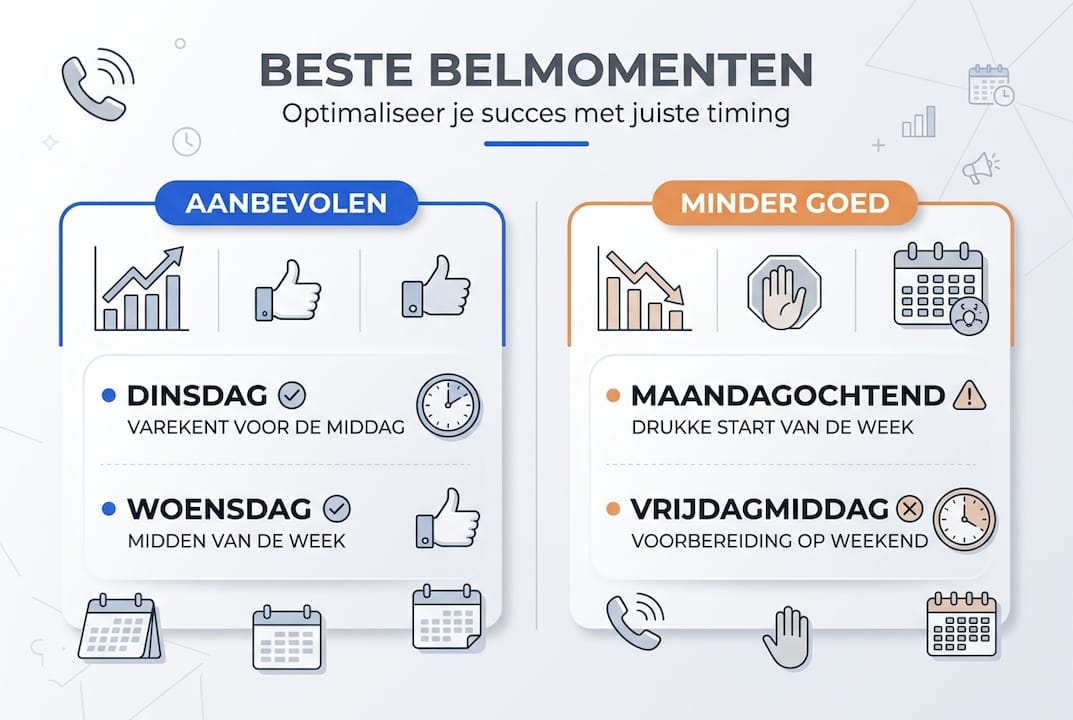 BESTE BELMOMENTEN

Optimaliseer je succes met juiste timing

AANBEVOLEN

DINSDAG

VAREKENT VOOR DE MIDDAG

WOENSDAG

MIDDEN VAN DE WEEK

MINDER GOED

MAANDAGOCHTEND

DRUKKE START VAN DE WEEK

VRIJDAGMIDDAG

VOORBEREIDING OP WEEKEND